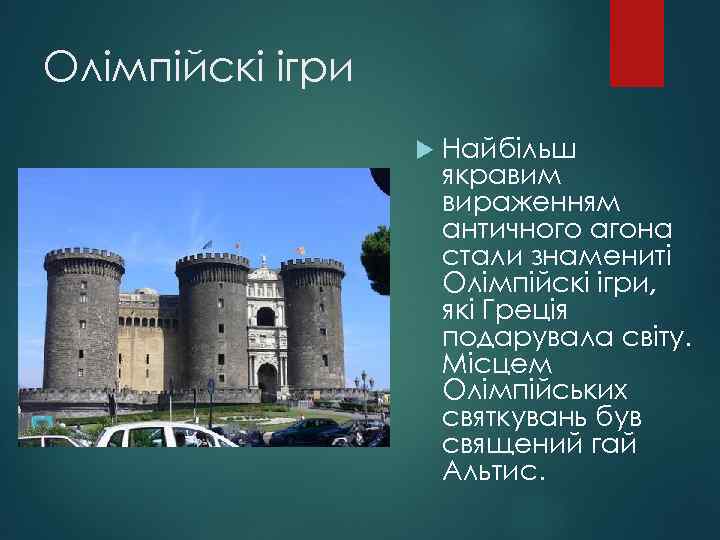 Олімпійскі ігри

Найбільш яскравим вираженням античного агона стали знамениті Олімпійскі ігри, які Греція подарувала світу. Місцем Олімпійських святкувань був священий гай Альтис.